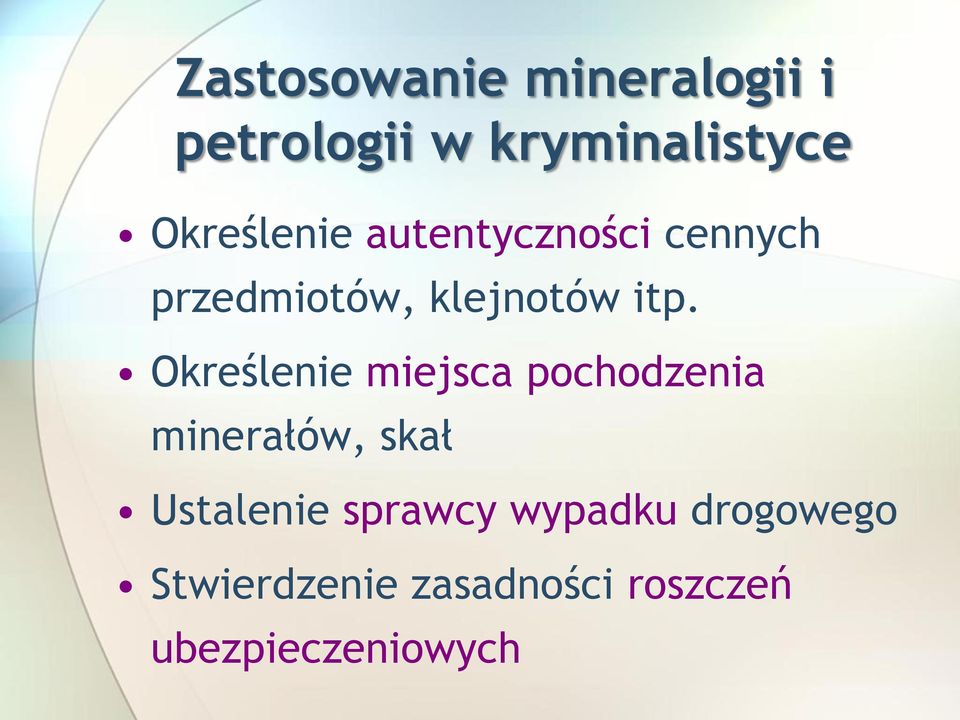 Zastosowanie mineralogii i petrologii w kryminalistyce

• Określenie autentyczności cennych przedmiotów, klejnotów itp.

• Określenie miejsca pochodzenia minerałów, skał

• Ustalenie sprawcy wypadku drogowego

• Stwierdzenie zasadności roszczeń ubezpieczeniowych